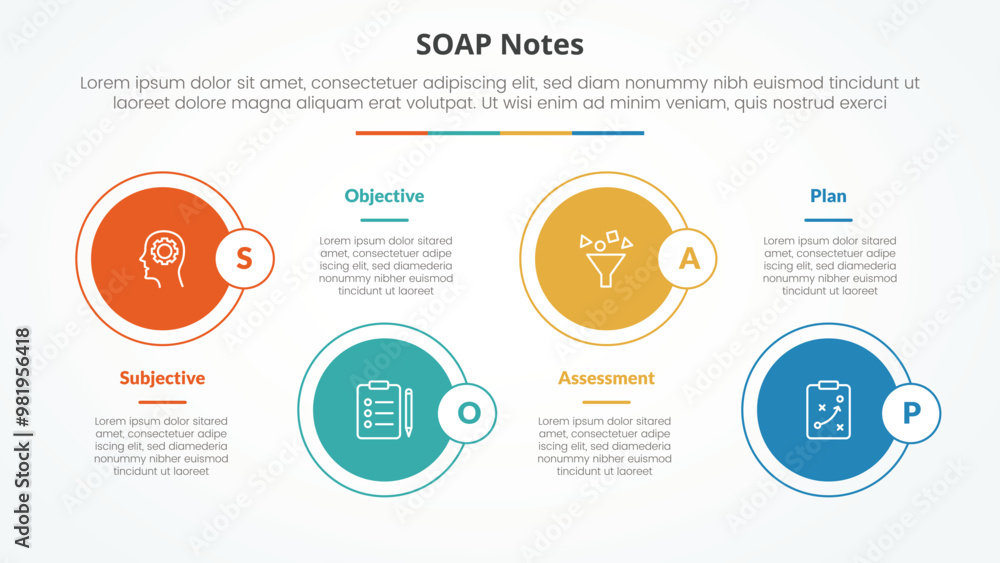 SOAP Notes

Lorem ipsum dolor sit amet, consectetuer adipiscing elit, sed diam nonummy nibh euismod tincidunt ut laoreet dolore magna aliquam erat volutpat. Ut wisi enim ad minim veniam, quis nostrud exerci

S

Subjective

Lorem ipsum dolor sitared amet, consectetuer adipe iscing elit, sed diamederia nonummy nibher euismod tincidunt ut laoreet

Objective

Lorem ipsum dolor sitared amet, consectetuer adipe iscing elit, sed diamederia nonummy nibher euismod tincidunt ut laoreet

O

A

Assessment

Lorem ipsum dolor sitared amet, consectetuer adipe iscing elit, sed diamederia nonummy nibher euismod tincidunt ut laoreet

Plan

Lorem ipsum dolor sitared amet, consectetuer adipe iscing elit, sed diamederia nonummy nibher euismod tincidunt ut laoreet

P

Adobe Stock | #981956418